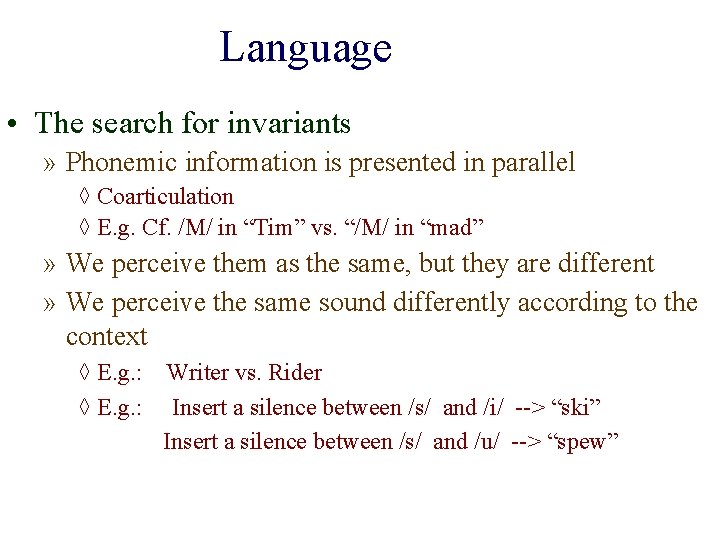 Language

• The search for invariants

» Phonemic information is presented in parallel

◊ Coarticulation

◊ E.g. Cf. /M/ in “Tim” vs. “/M/ in “mad”

» We perceive them as the same, but they are different

» We perceive the same sound differently according to the context

◊ E.g.: Writer vs. Rider

◊ E.g.: Insert a silence between /s/ and /i/ --> “ski”
Insert a silence between /s/ and /u/ --> “spew”